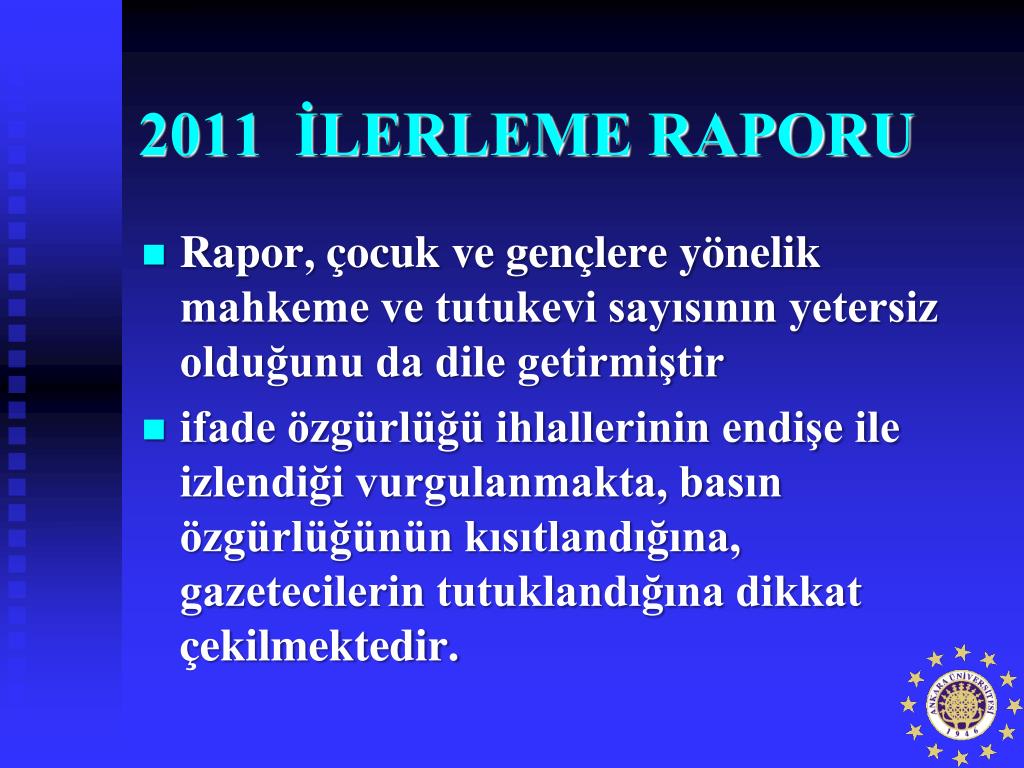 2011 İLERLEME RAPORU

Rapor, çocuk ve gençlere yönelik mahkeme ve tutukevi sayısının yetersiz olduğunu da dile getirmiştir

ifade özgürlüğü ihlallerinin endişe ile izlendiği vurgulanmakta, basın özgürlüğünün kısıtlandığına, gazetecilerin tutuklandığına dikkat çekilmektedir.

ANKARA ÜNİVERSİTESİ 1946